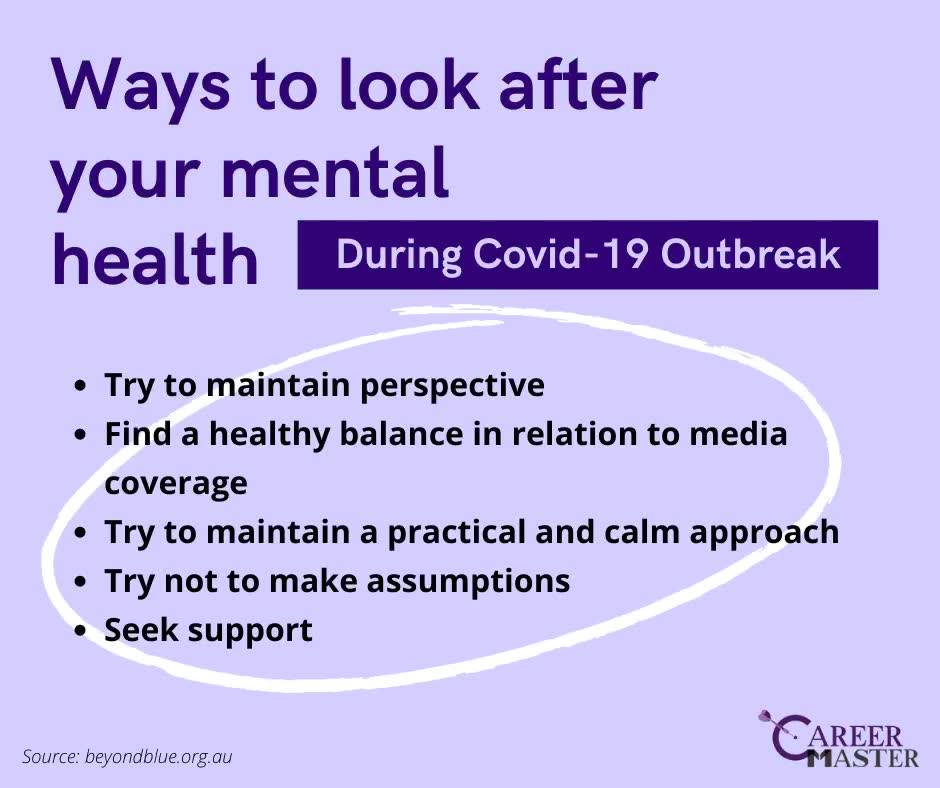 Ways to look after your mental health

During Covid-19 Outbreak

- Try to maintain perspective
- Find a healthy balance in relation to media coverage
- Try to maintain a practical and calm approach
- Try not to make assumptions
- Seek support

Source: beyondblue.org.au

CAREER MASTER